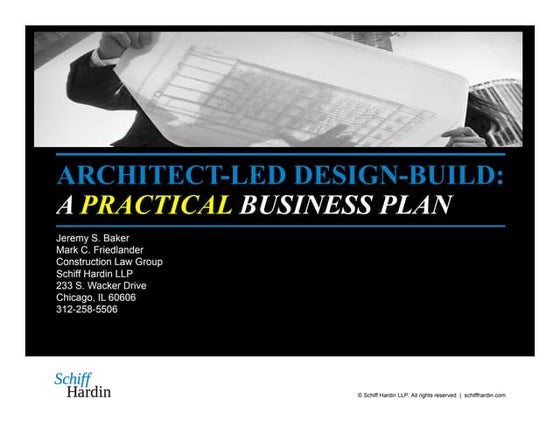 ARCHITECT-LED DESIGN-BUILD:
A PRACTICAL BUSINESS PLAN

Jeremy S. Baker
Mark C. Friedlander
Construction Law Group
Schiff Hardin LLP
233 S. Wacker Drive
Chicago, IL 60606
312-258-5506

Schiff Hardin

© Schiff Hardin LLP. All rights reserved | schiffhardin.com